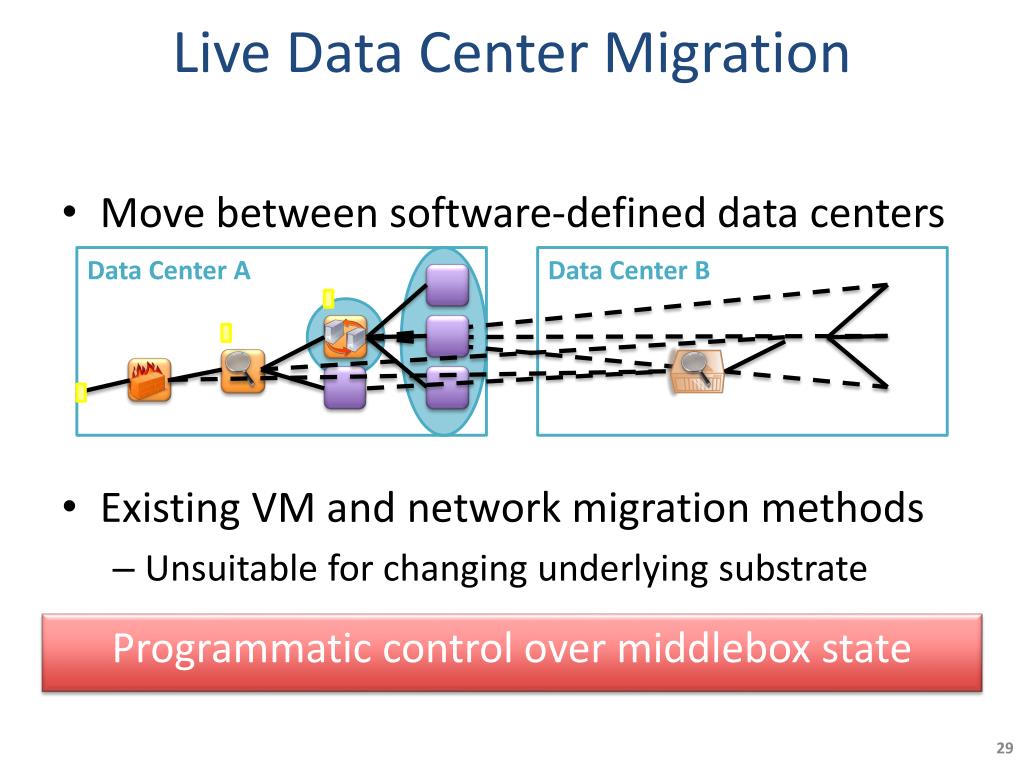 Live Data Center Migration

• Move between software-defined data centers

Data Center A

Data Center B

• Existing VM and network migration methods
– Unsuitable for changing underlying substrate

Programmatic control over middlebox state

29